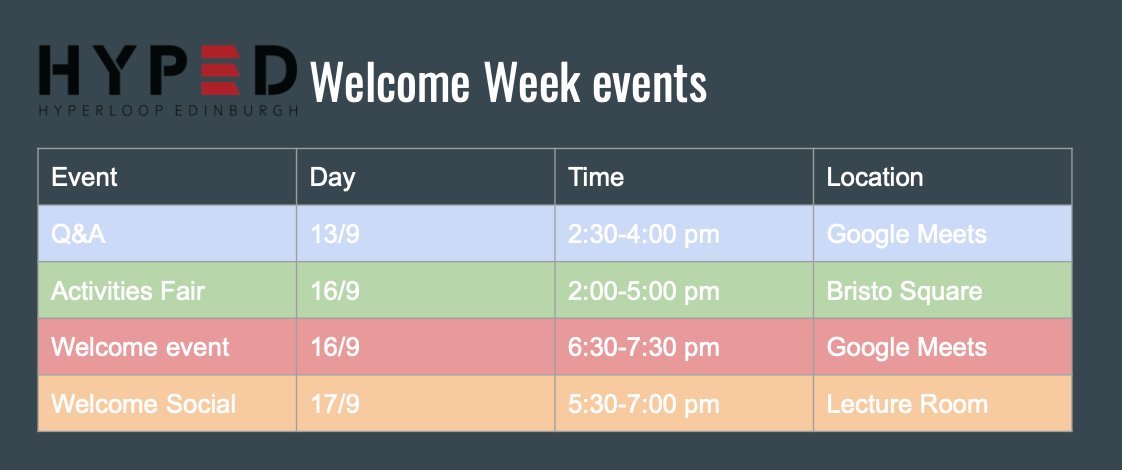 HYPED
HYPERLOOP EDINBURGH

Welcome Week events

| Event | Day | Time | Location |
|---|---|---|---|
| Q&A | 13/9 | 2:30-4:00 pm | Google Meets |
| Activities Fair | 16/9 | 2:00-5:00 pm | Bristo Square |
| Welcome event | 16/9 | 6:30-7:30 pm | Google Meets |
| Welcome Social | 17/9 | 5:30-7:00 pm | Lecture Room |